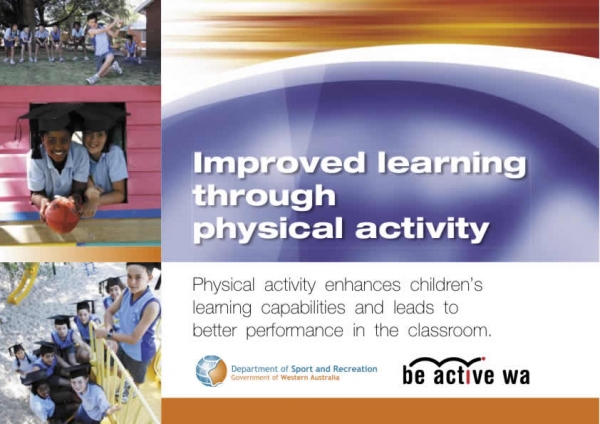 Improved learning through physical activity

Physical activity enhances children's learning capabilities and leads to better performance in the classroom.

Department of Sport and Recreation
Government of Western Australia

be active wa